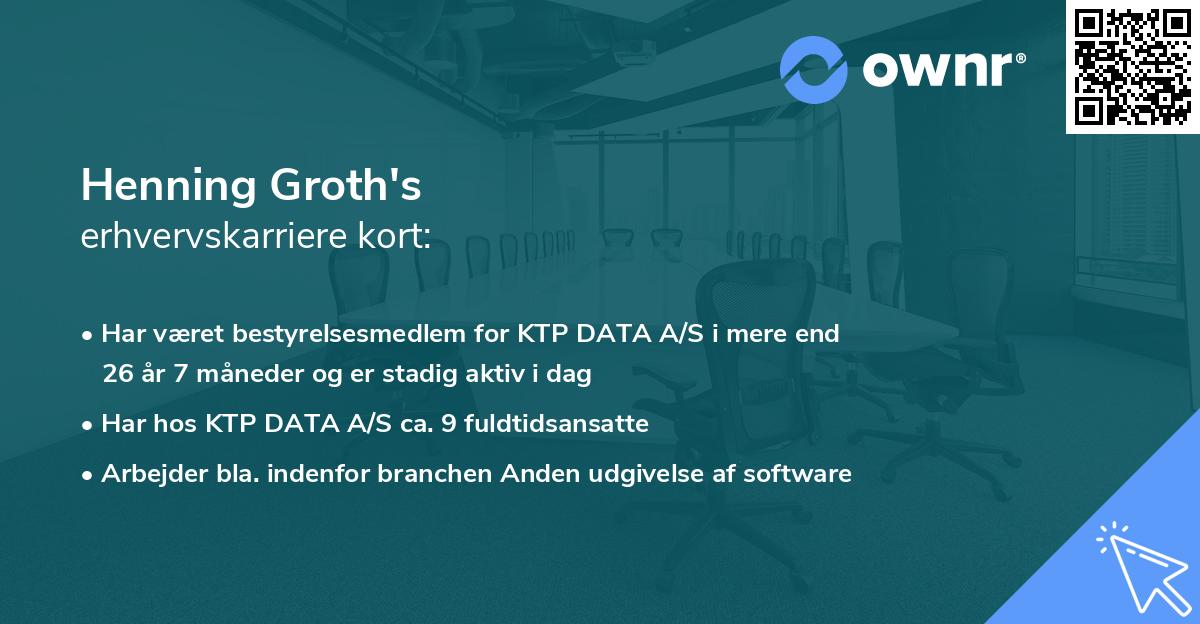 ownr®

Henning Groth's
erhvervskarriere kort:

• Har været bestyrelsesmedlem for KTP DATA A/S i mere end 26 år 7 måneder og er stadig aktiv i dag

• Har hos KTP DATA A/S ca. 9 fuldtidsansatte

• Arbejder bla. indenfor branchen Anden udgivelse af software